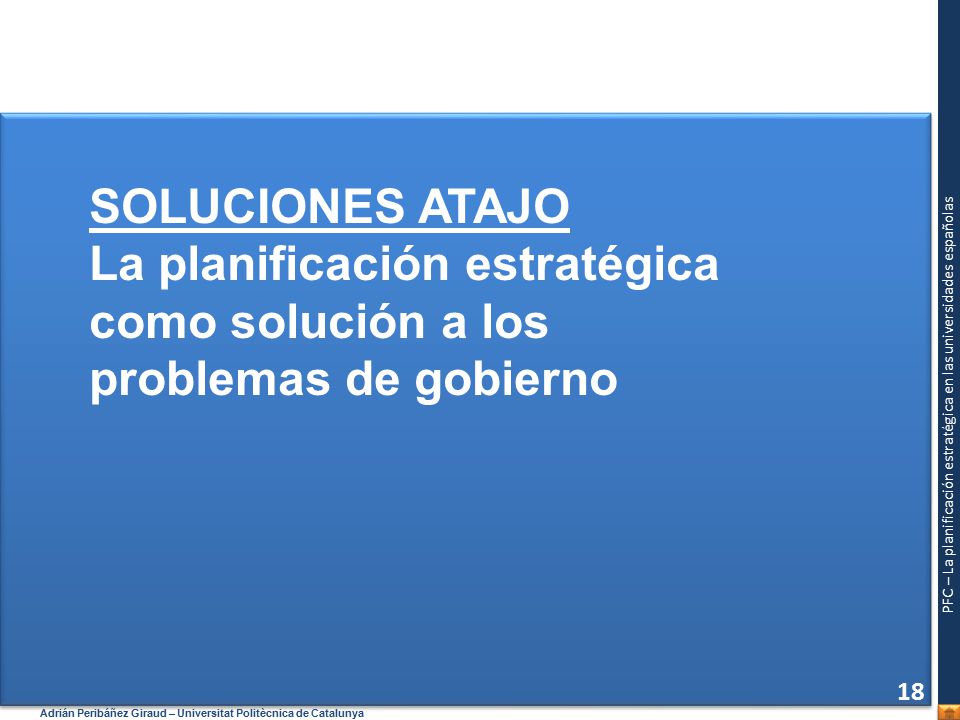 SOLUCIONES ATAJO
La planificación estratégica como solución a los problemas de gobierno

PFC – La planificación estratégica en las universidades españolas

18

Adrián Peribáñez Giraud – Universitat Politècnica de Catalunya